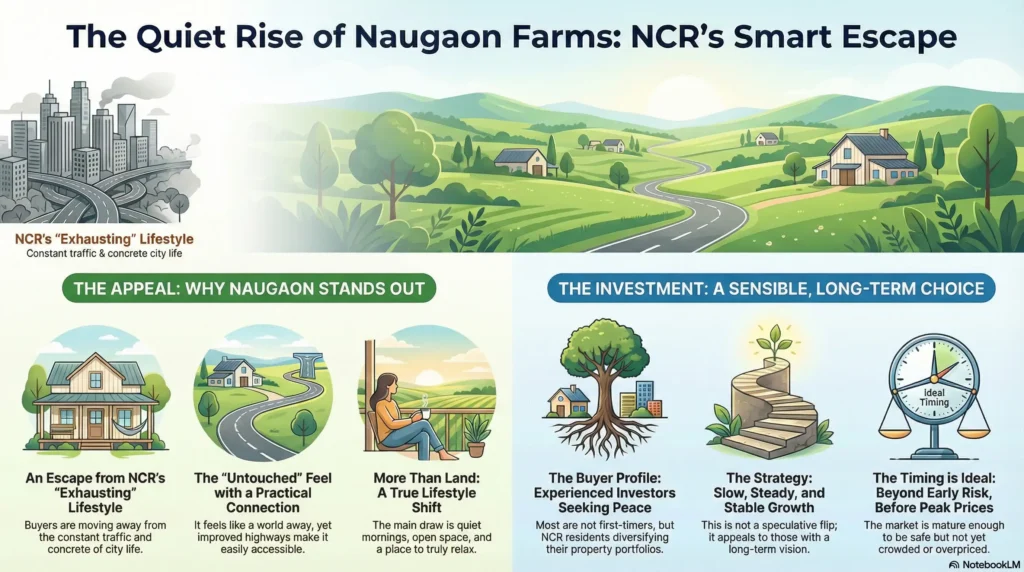 The Quiet Rise of Naugaon Farms: NCR's Smart Escape

NCR's "Exhausting" Lifestyle
Constant traffic & concrete city life

THE APPEAL: WHY NAUGAON STANDS OUT

An Escape from NCR's "Exhausting" Lifestyle
Buyers are moving away from the constant traffic and concrete of city life.

The "Untouched" Feel with a Practical Connection
It feels like a world away, yet improved highways make it easily accessible.

More Than Land: A True Lifestyle Shift
The main draw is quiet mornings, open space, and a place to truly relax.

THE INVESTMENT: A SENSIBLE, LONG-TERM CHOICE

The Buyer Profile: Experienced Investors Seeking Peace
Most are not first-timers, but NCR residents diversifying their property portfolios.

The Strategy: Slow, Steady, and Stable Growth
This is not a speculative flip; it appeals to those with a long-term vision.

Ideal Timing

The Timing is Ideal: Beyond Early Risk, Before Peak Prices
The market is mature enough to be safe but not yet crowded or overpriced.

NotebookLM